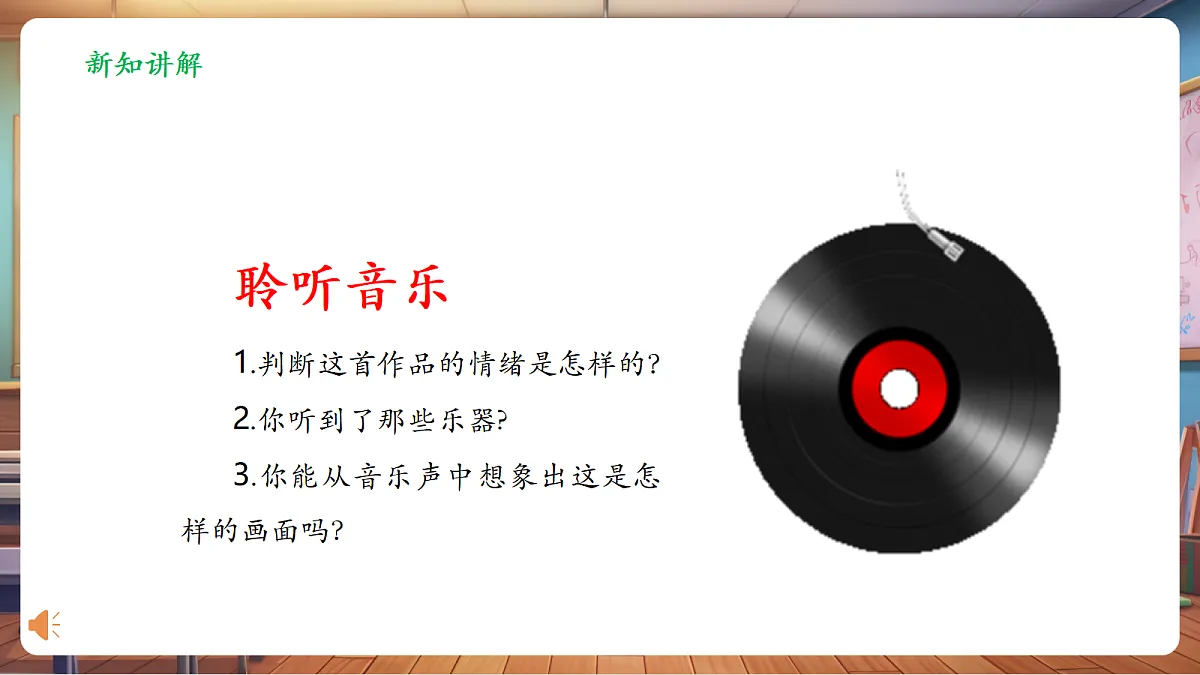 新知讲解

聆听音乐

1.判断这首作品的情绪是怎样的?

2.你听到了那些乐器?

3.你能从音乐声中想象出这是怎样的画面吗?